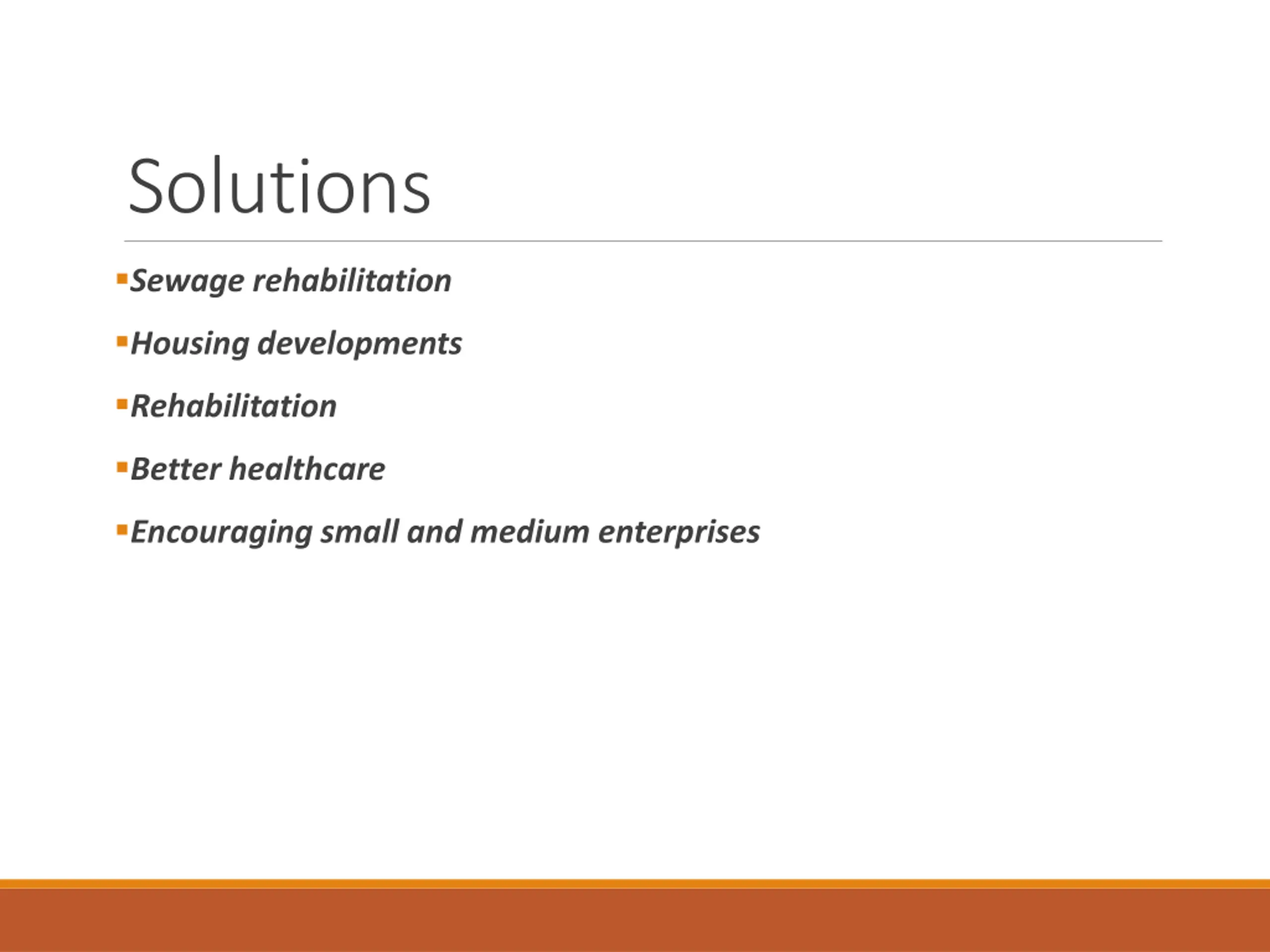 Solutions

▪Sewage rehabilitation

▪Housing developments

▪Rehabilitation

▪Better healthcare

▪Encouraging small and medium enterprises